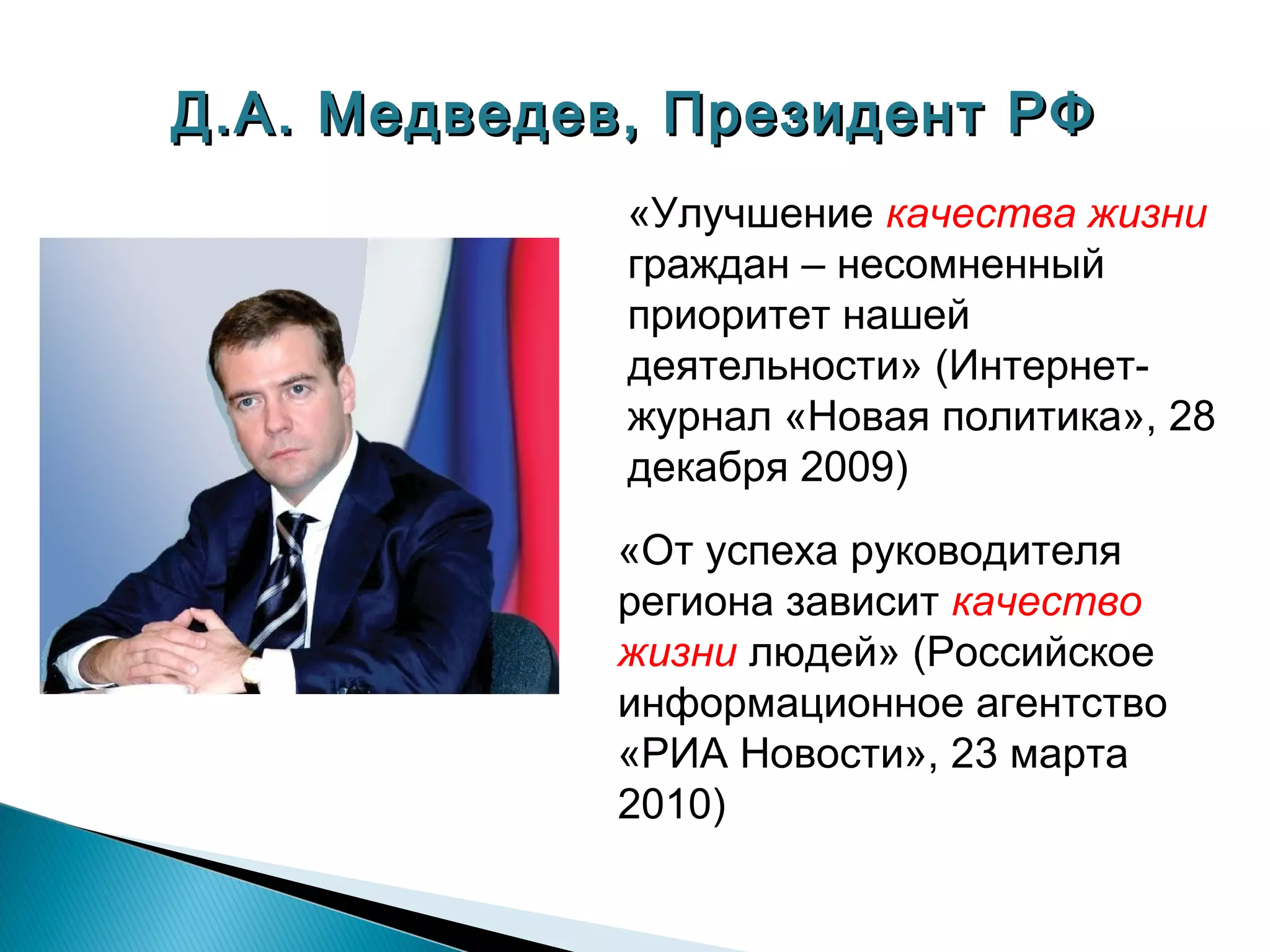 Д.А. Медведев, Президент РФ

«Улучшение качества жизни граждан – несомненный приоритет нашей деятельности» (Интернет-журнал «Новая политика», 28 декабря 2009)

«От успеха руководителя региона зависит качество жизни людей» (Российское информационное агентство «РИА Новости», 23 марта 2010)